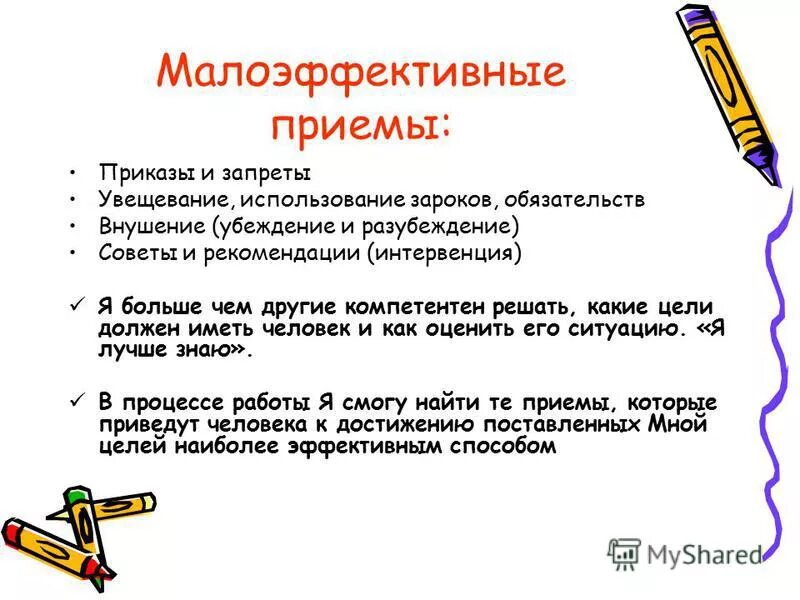 Малоэффективные приемы:

• Приказы и запреты
• Увещевание, использование зароков, обязательств
• Внушение (убеждение и разубеждение)
• Советы и рекомендации (интервенция)

✓ Я больше чем другие компетентен решать, какие цели должен иметь человек и как оценить его ситуацию. «Я лучше знаю».

✓ В процессе работы Я смогу найти те приемы, которые приведут человека к достижению поставленных Мной целей наиболее эффективным способом

MyShared